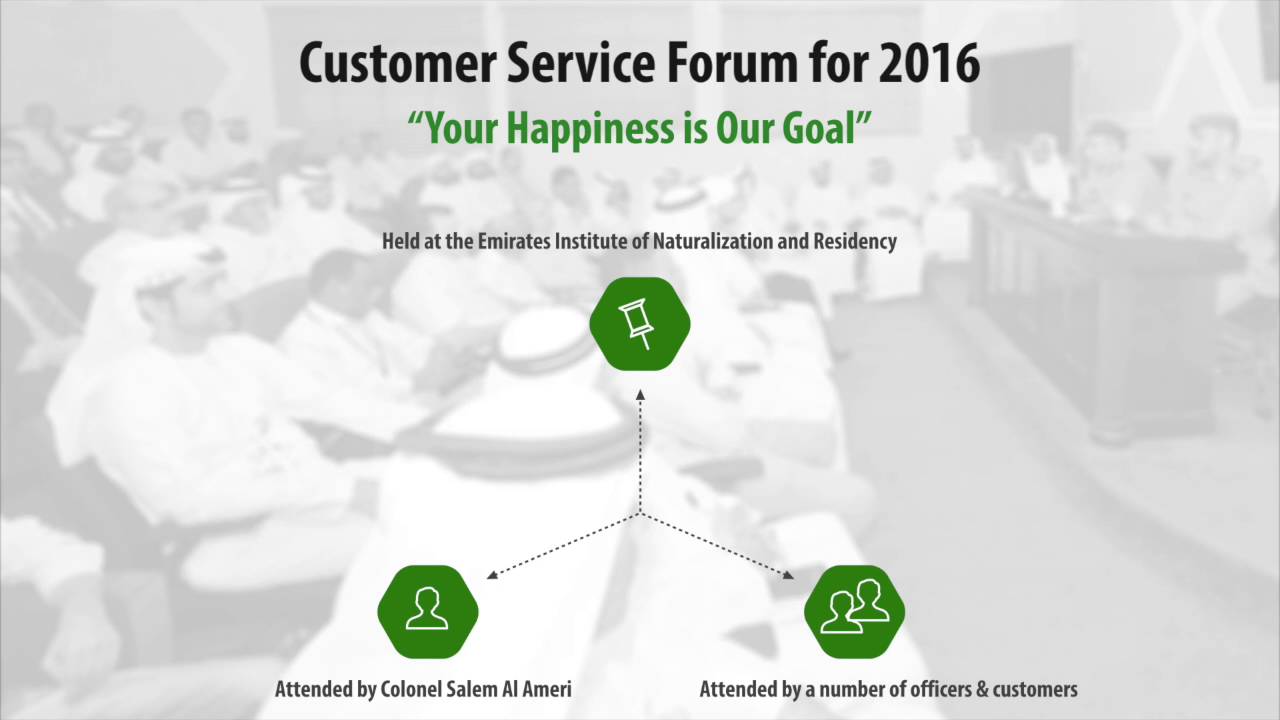 Customer Service Forum for 2016
“Your Happiness is Our Goal”

Held at the Emirates Institute of Naturalization and Residency

Attended by Colonel Salem Al Ameri

Attended by a number of officers & customers